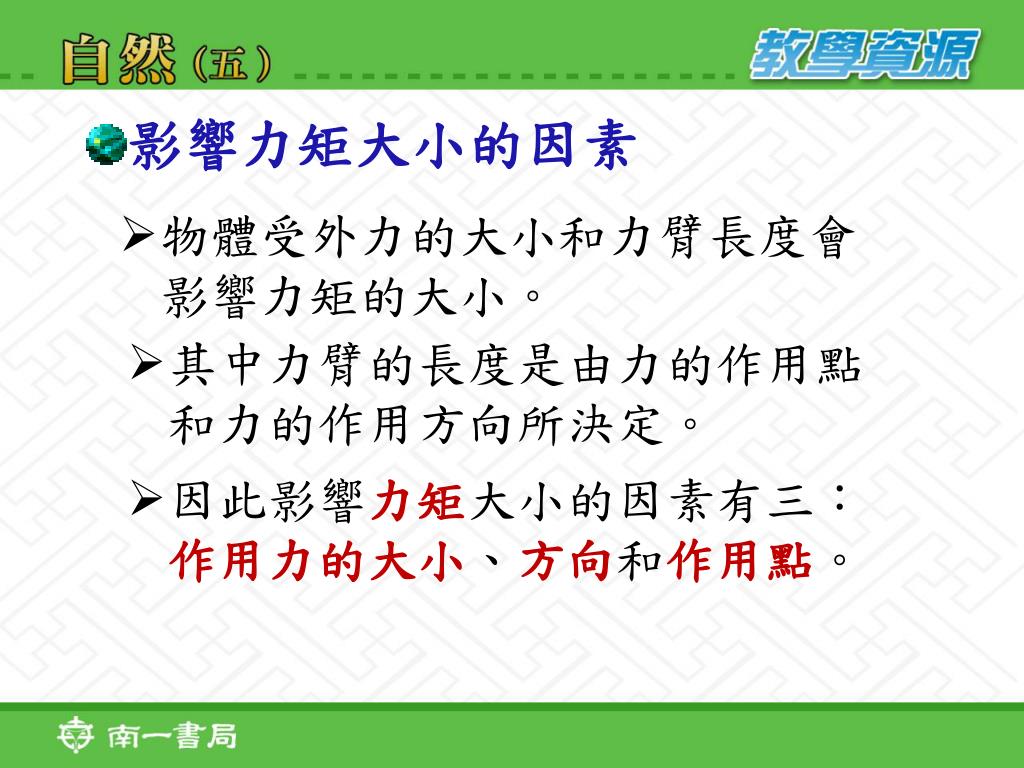 自然(五)

教學資源

影響力矩大小的因素

➢物體受外力的大小和力臂長度會影響力矩的大小。

➢其中力臂的長度是由力的作用點和力的作用方向所決定。

➢因此影響力矩大小的因素有三：作用力的大小、方向和作用點。

南一書局